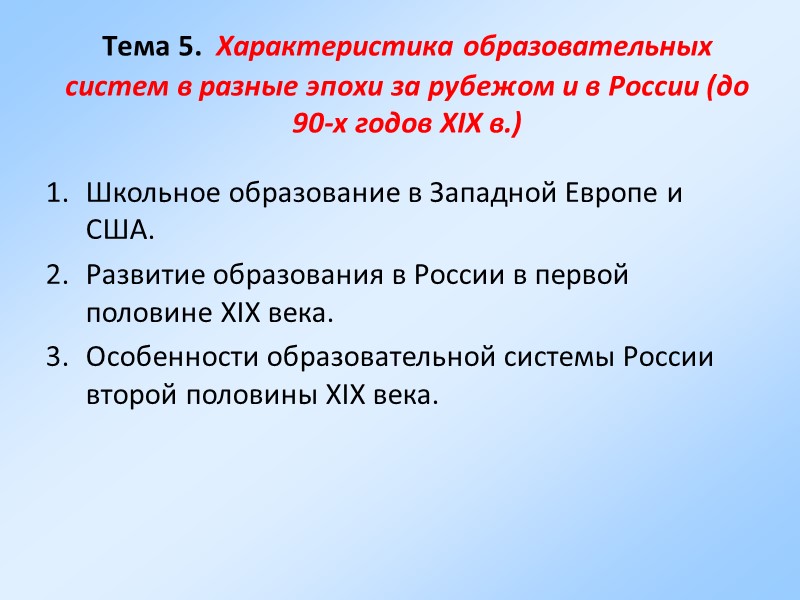 Тема 5. Характеристика образовательных систем в разные эпохи за рубежом и в России (до 90-х годов XIX в.)

1. Школьное образование в Западной Европе и США.
2. Развитие образования в России в первой половине XIX века.
3. Особенности образовательной системы России второй половины XIX века.